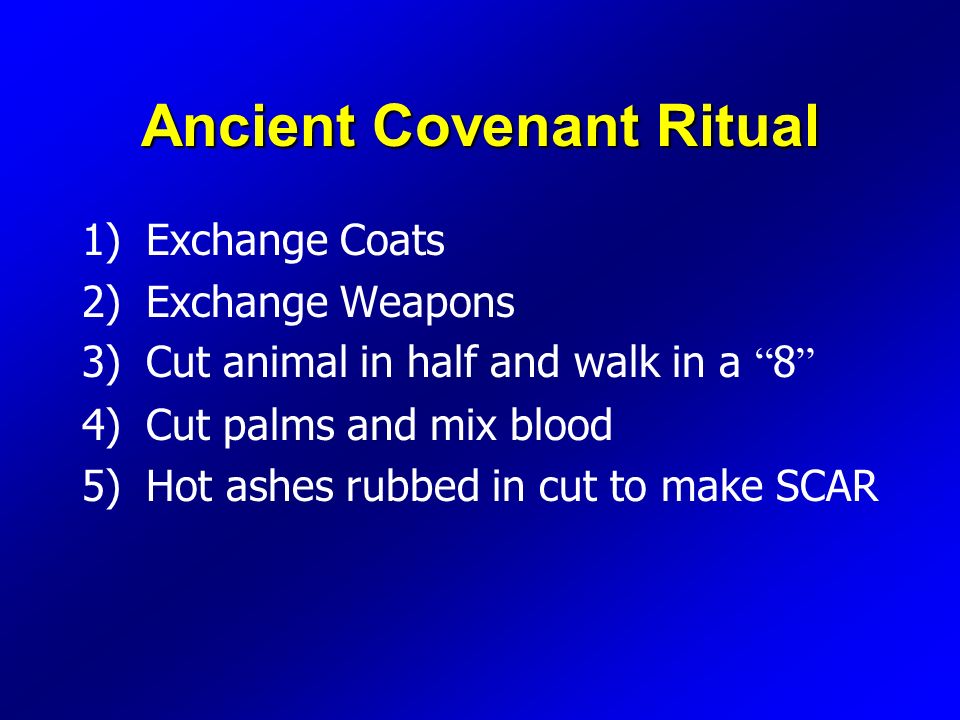 Ancient Covenant Ritual

1) Exchange Coats
2) Exchange Weapons
3) Cut animal in half and walk in a “8”
4) Cut palms and mix blood
5) Hot ashes rubbed in cut to make SCAR